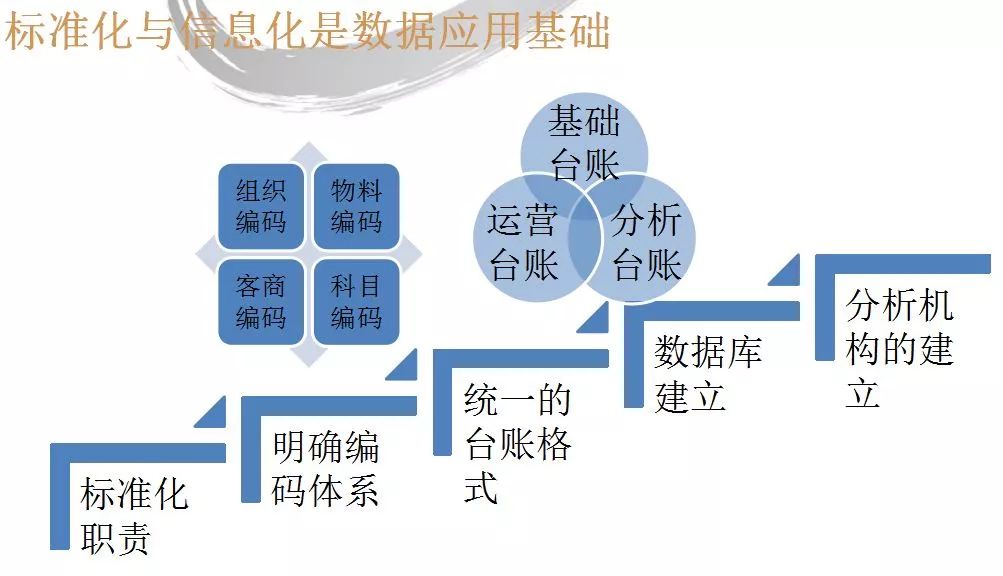 标准化与信息化是数据应用基础

组织编码

物料编码

客商编码

科目编码

基础台账

运营台账

分析台账

标准化职责

明确编码体系

统一的台账格式

数据库建立

分析机构的建立